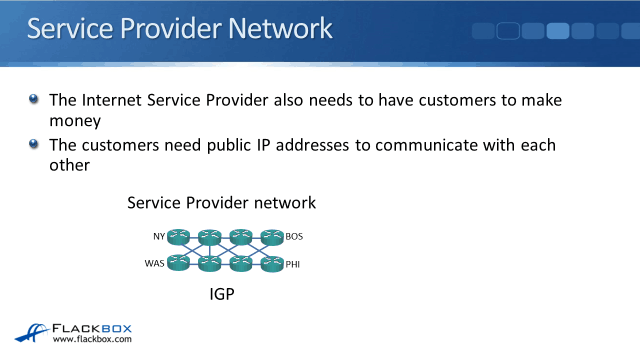 Service Provider Network

The Internet Service Provider also needs to have customers to make money

The customers need public IP addresses to communicate with each other

Service Provider network

NY

BOS

WAS

PHI

IGP

FLACKBOX
www.flackbox.com